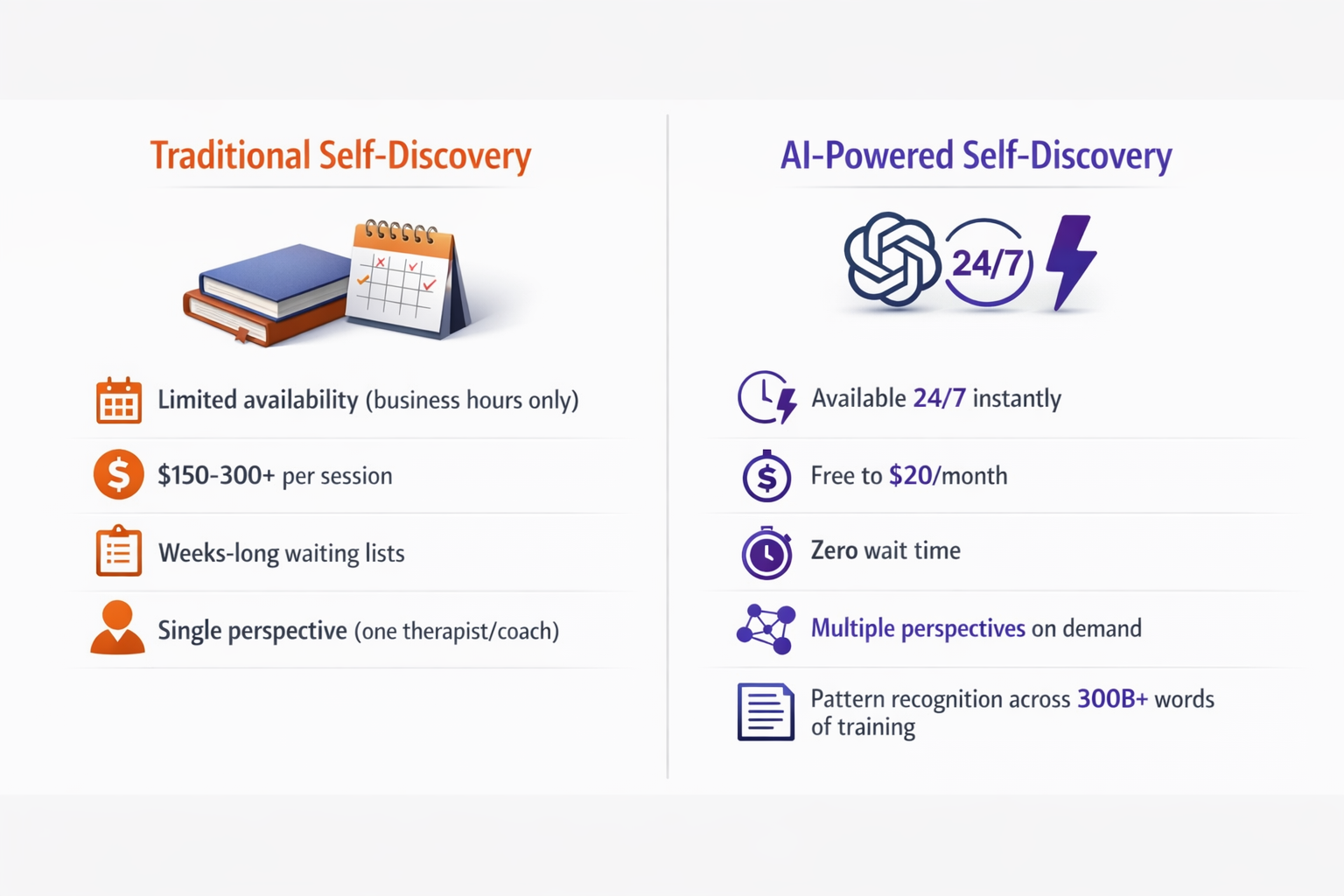 Traditional Self-Discovery

Limited availability (business hours only)

$150-300+ per session

Weeks-long waiting lists

Single perspective (one therapist/coach)

AI-Powered Self-Discovery

24/7

Available 24/7 instantly

Free to $20/month

Zero wait time

Multiple perspectives on demand

Pattern recognition across 300B+ words of training